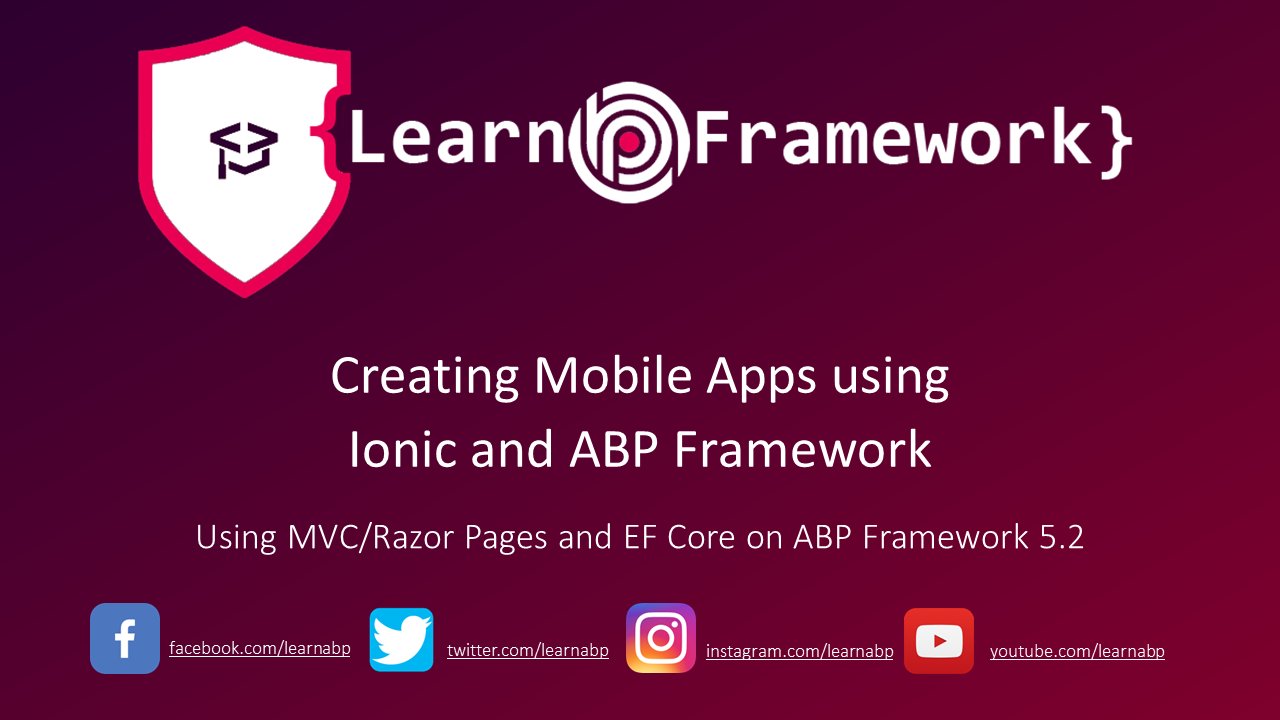 {Learn Framework}

Creating Mobile Apps using Ionic and ABP Framework

Using MVC/Razor Pages and EF Core on ABP Framework 5.2

facebook.com/learnabp twitter.com/learnabp instagram.com/learnabp youtube.com/learnabp